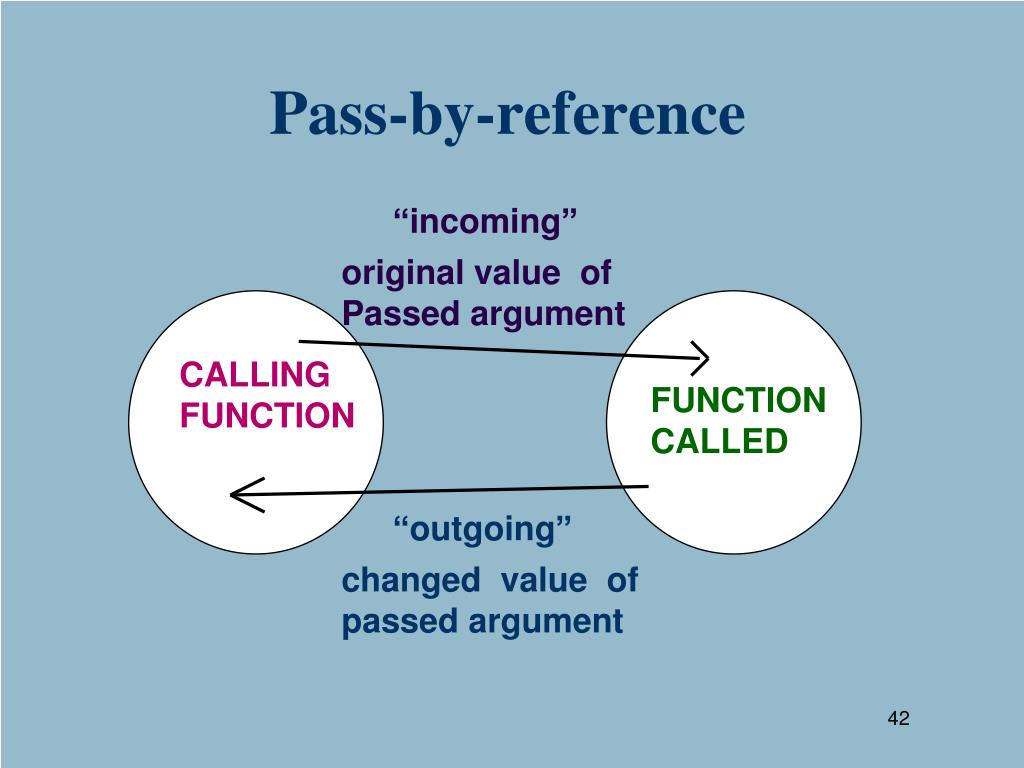 Pass-by-reference

“incoming”

original value of Passed argument

CALLING FUNCTION

FUNCTION CALLED

“outgoing”

changed value of passed argument

42